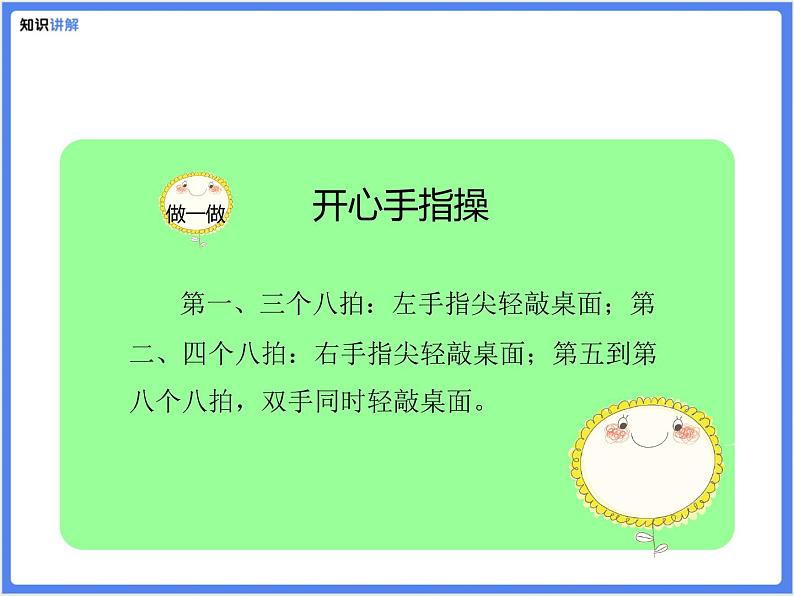 知识讲解

做一做

开心手指操

第一、三个八拍：左手指尖轻敲桌面；第二、四个八拍：右手指尖轻敲桌面；第五到第八个八拍，双手同时轻敲桌面。